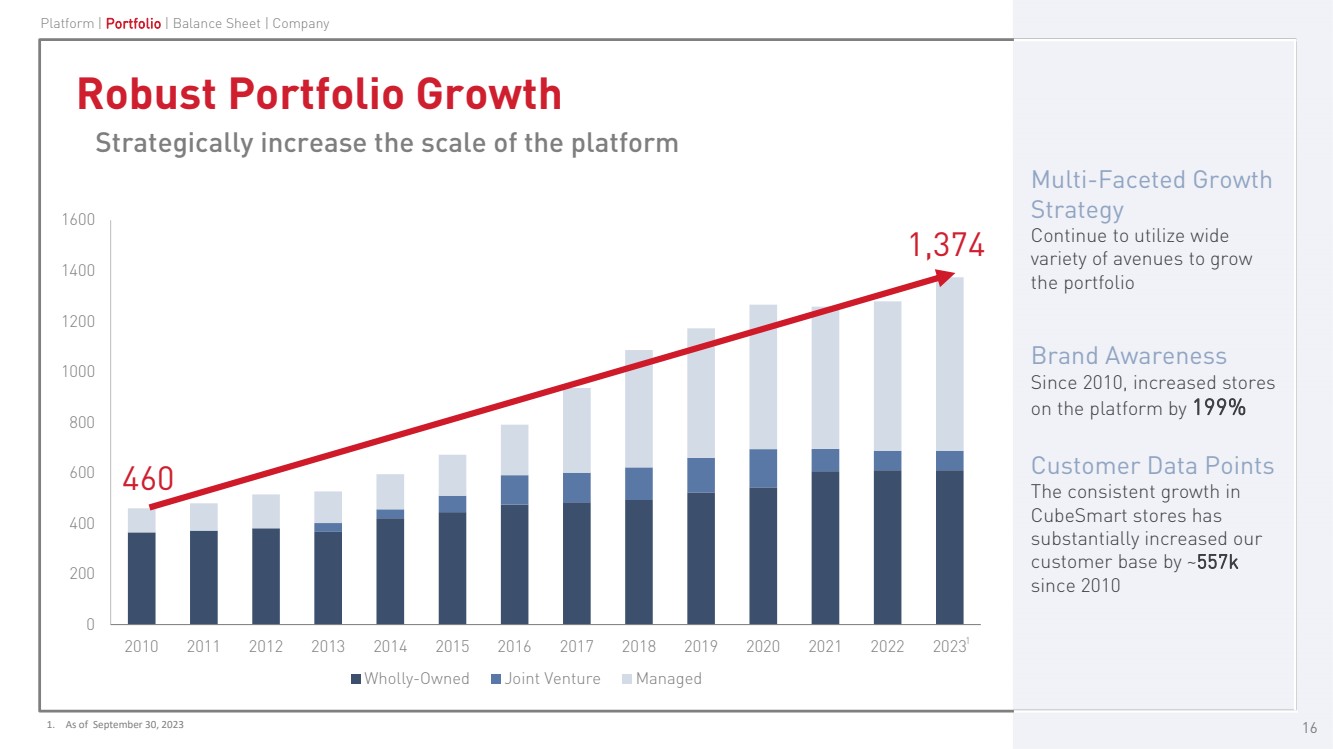 Platform | Portfolio | Balance Sheet | Company

Robust Portfolio Growth

Strategically increase the scale of the platform

1600
1400
1200
1000
800
600
400
200
0

460

1,374

2010 2011 2012 2013 2014 2015 2016 2017 2018 2019 2020 2021 2022 2023$^1$

Wholly-Owned Joint Venture Managed

Multi-Faceted Growth Strategy
Continue to utilize wide variety of avenues to grow the portfolio

Brand Awareness
Since 2010, increased stores on the platform by 199%

Customer Data Points
The consistent growth in CubeSmart stores has substantially increased our customer base by ~557k since 2010

1. As of September 30, 2023

16